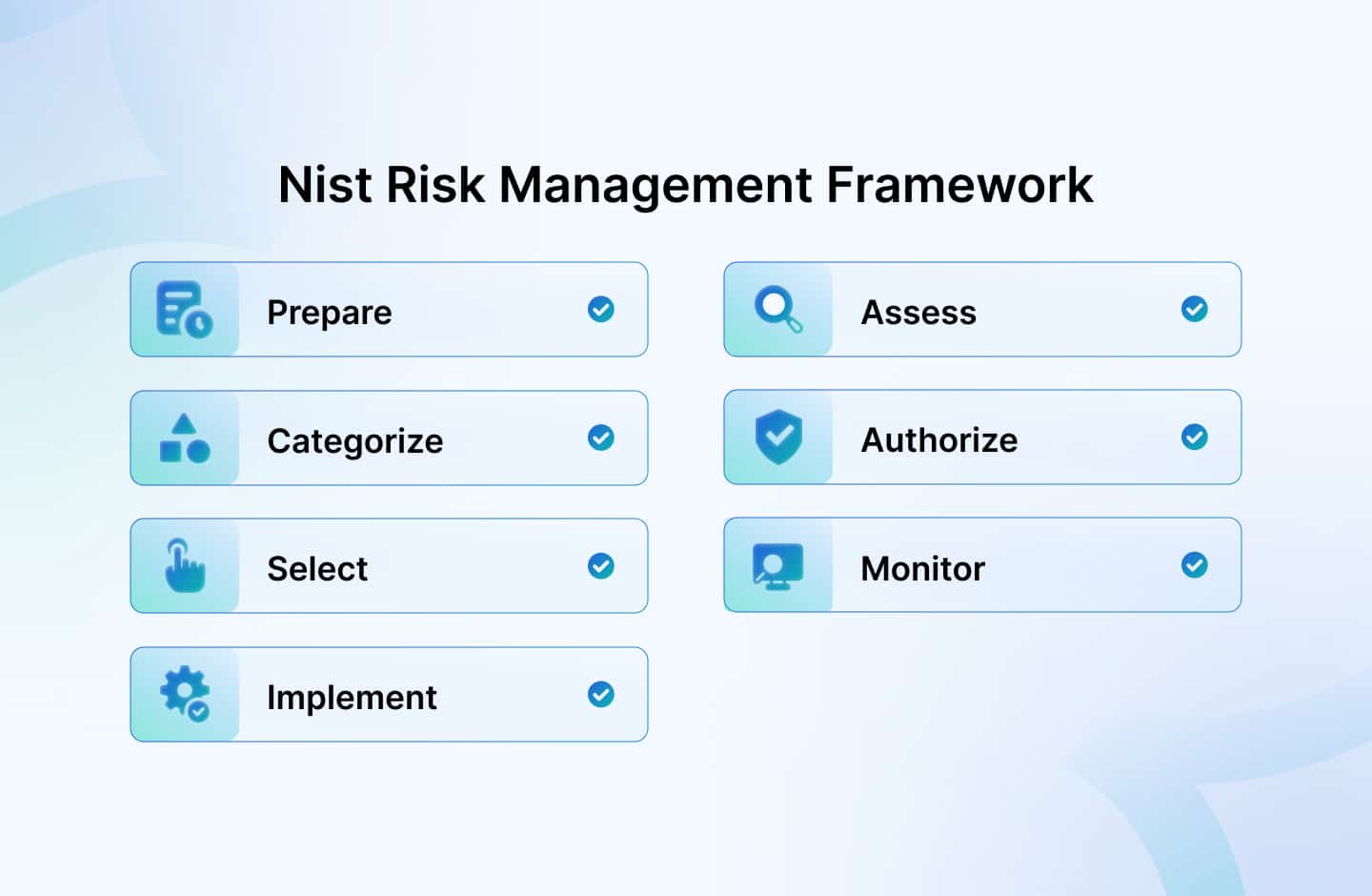 Nist Risk Management Framework

Prepare

Categorize

Select

Implement

Assess

Authorize

Monitor